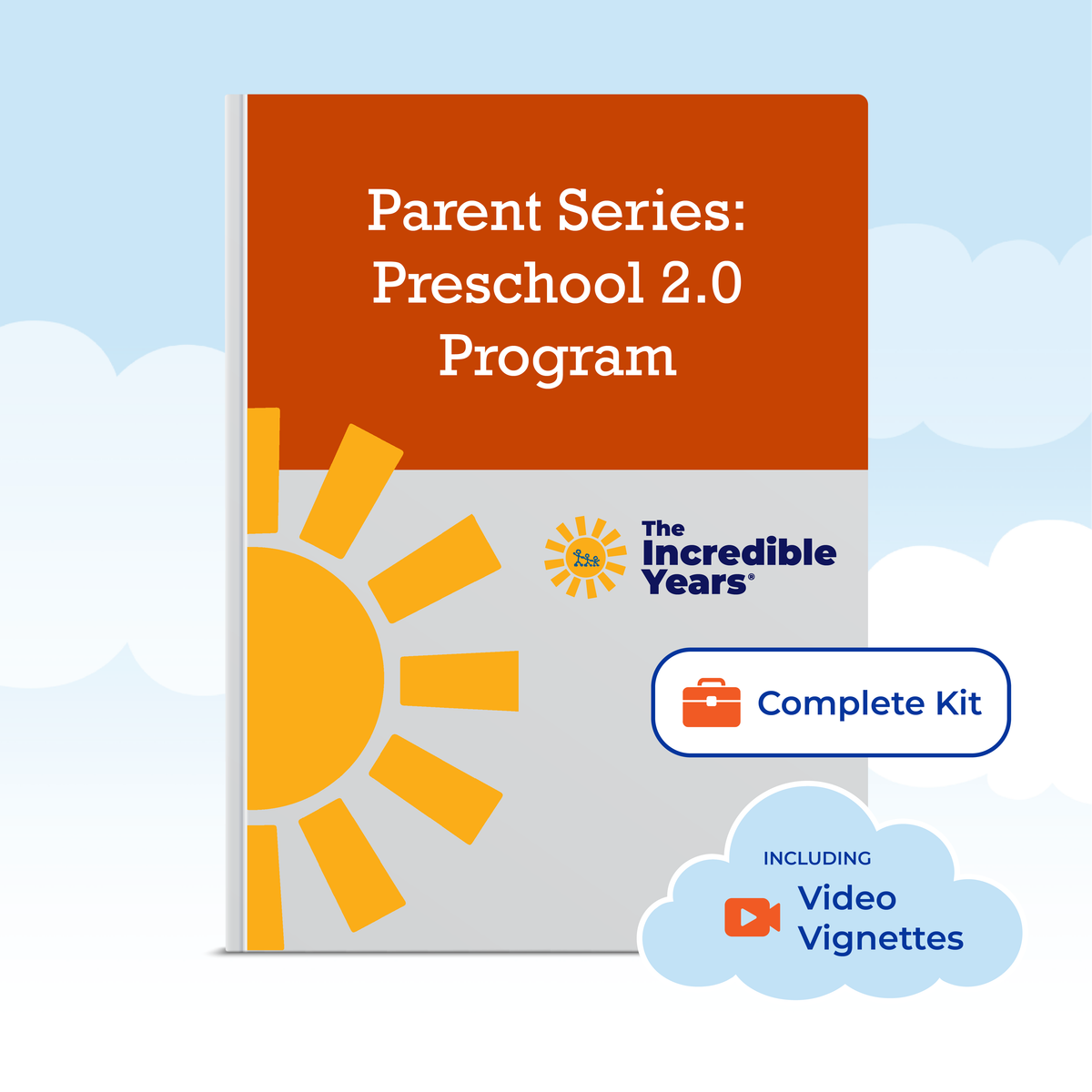 Parent Series: Preschool 2.0 Program

The Incredible Years®

Complete Kit

INCLUDING
Video Vignettes